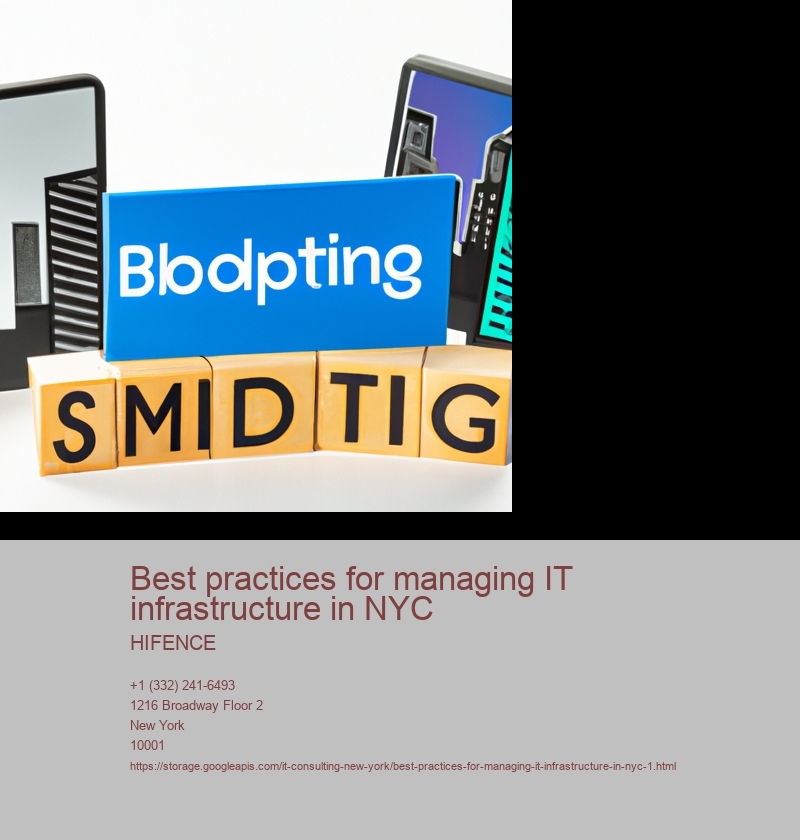 Blodpting

SMIDTIG

Best practices for managing IT infrastructure in NYC

HIFENCE

+1 (332) 241-6493
1216 Broadway Floor 2
New York
10001
https://storage.googleapis.com/it-consulting-new-york/best-practices-for-managing-it-infrastructure-in-nyc-1.html